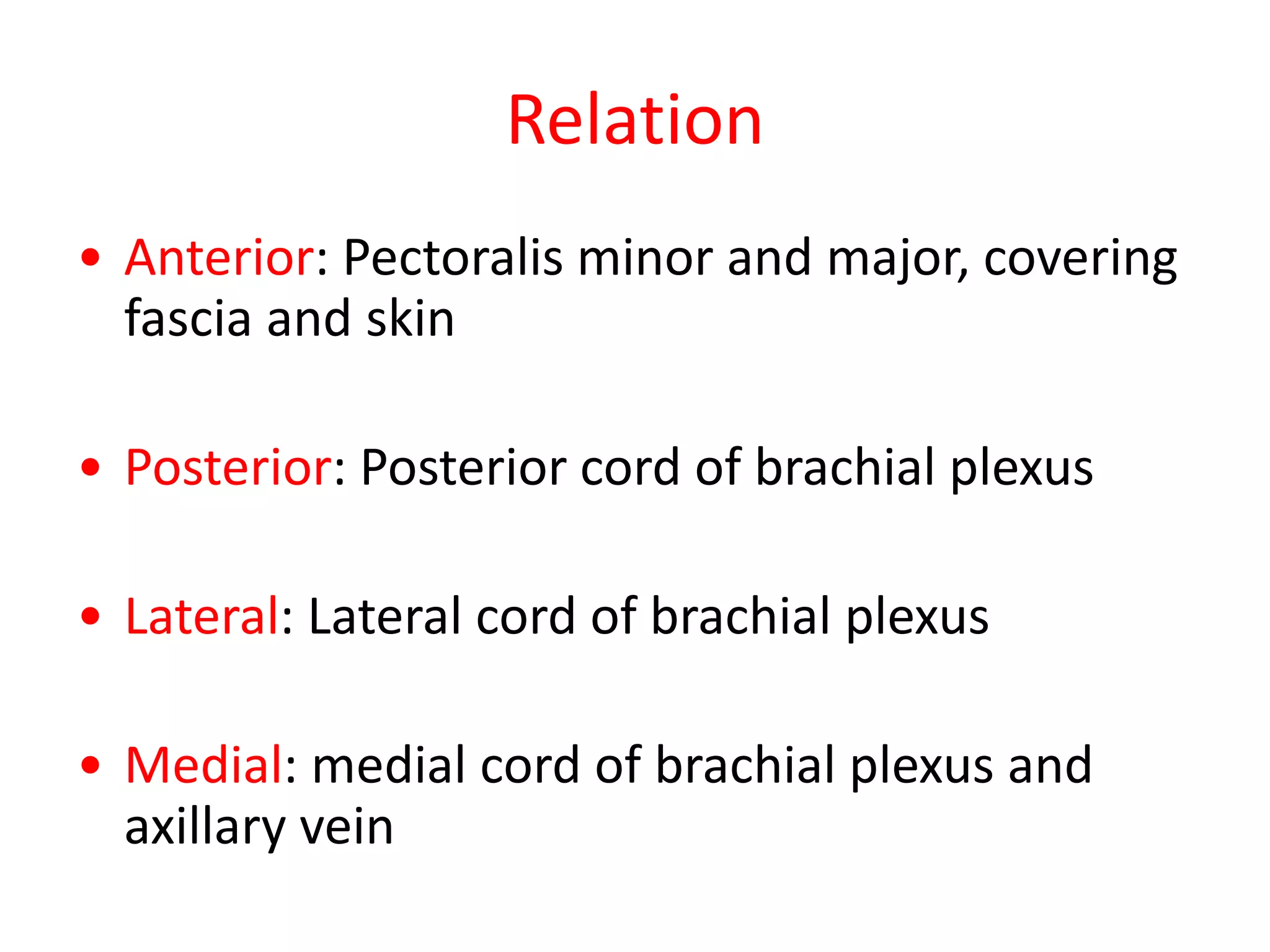 Relation

• Anterior: Pectoralis minor and major, covering fascia and skin

• Posterior: Posterior cord of brachial plexus

• Lateral: Lateral cord of brachial plexus

• Medial: medial cord of brachial plexus and axillary vein